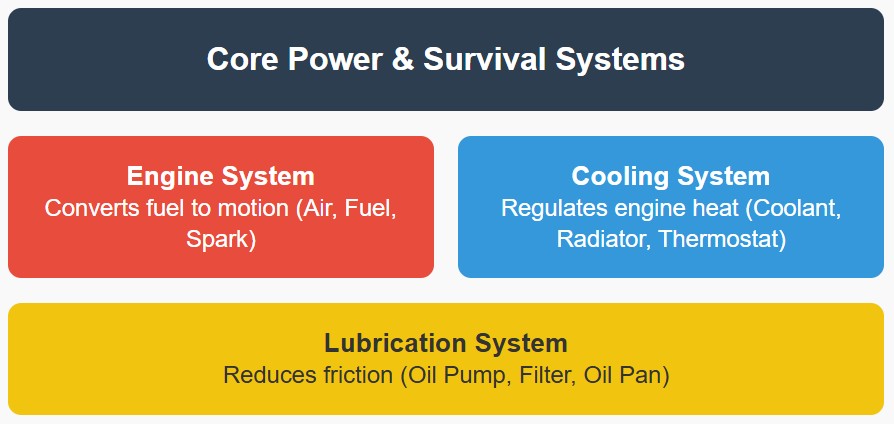 Core Power & Survival Systems

Engine System
Converts fuel to motion (Air, Fuel, Spark)

Cooling System
Regulates engine heat (Coolant, Radiator, Thermostat)

Lubrication System
Reduces friction (Oil Pump, Filter, Oil Pan)